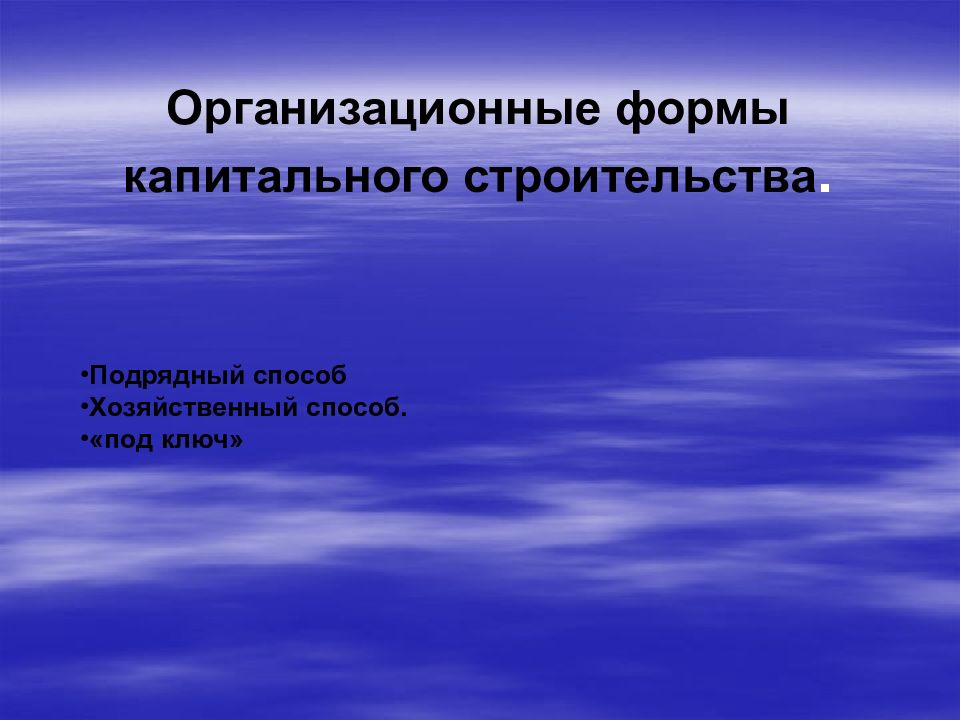 Организационные формы капитального строительства.

•Подрядный способ
•Хозяйственный способ.
•«под ключ»